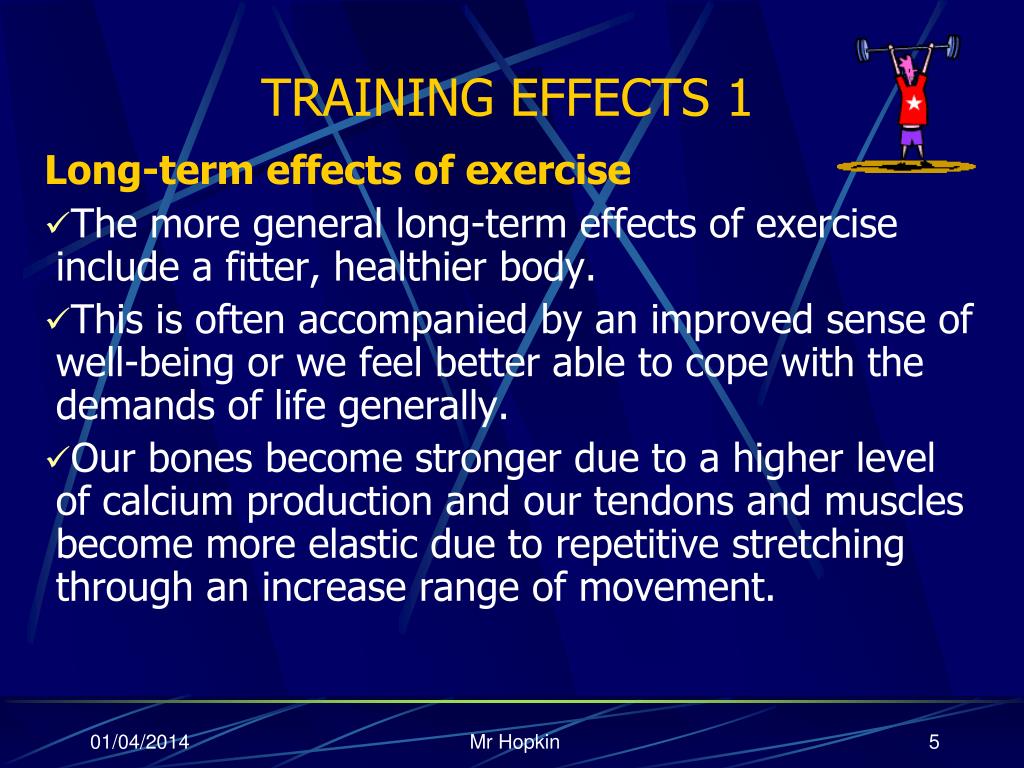 TRAINING EFFECTS 1

Long-term effects of exercise

✓The more general long-term effects of exercise include a fitter, healthier body.

✓This is often accompanied by an improved sense of well-being or we feel better able to cope with the demands of life generally.

✓Our bones become stronger due to a higher level of calcium production and our tendons and muscles become more elastic due to repetitive stretching through an increase range of movement.

01/04/2014

Mr Hopkin

5